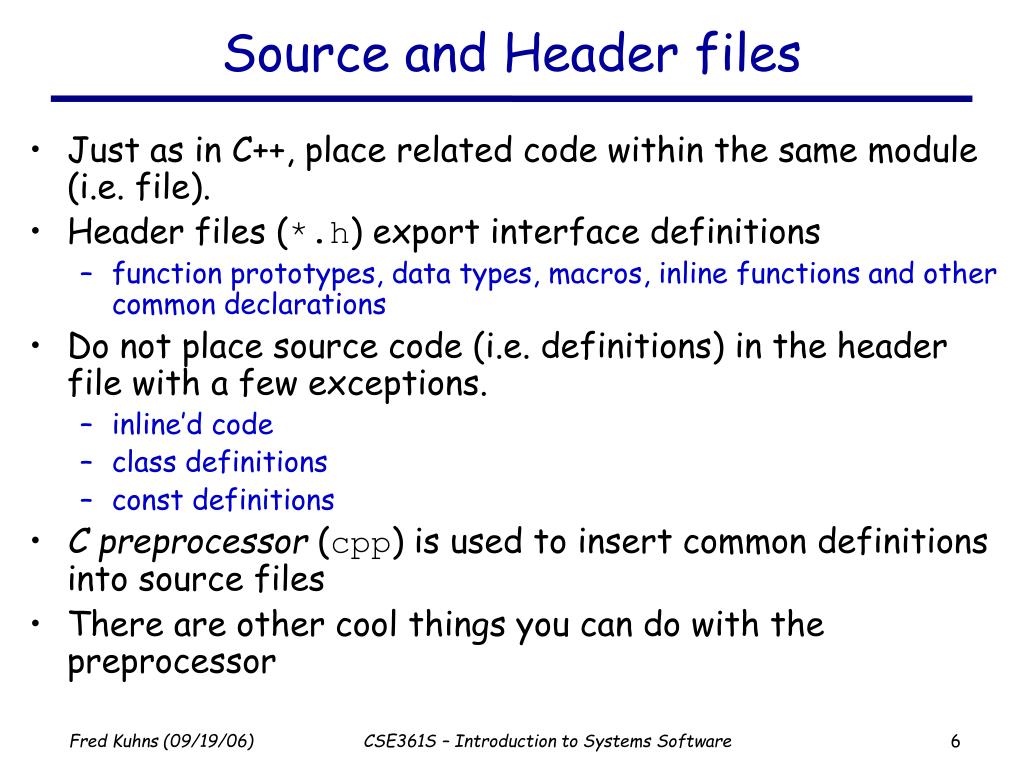 Source and Header files

• Just as in C++, place related code within the same module (i.e. file).
• Header files (*.h) export interface definitions
 – function prototypes, data types, macros, inline functions and other common declarations
• Do not place source code (i.e. definitions) in the header file with a few exceptions.
 – inline'd code
 – class definitions
 – const definitions
• C preprocessor (cpp) is used to insert common definitions into source files
• There are other cool things you can do with the preprocessor

Fred Kuhns (09/19/06)  CSE361S – Introduction to Systems Software  6